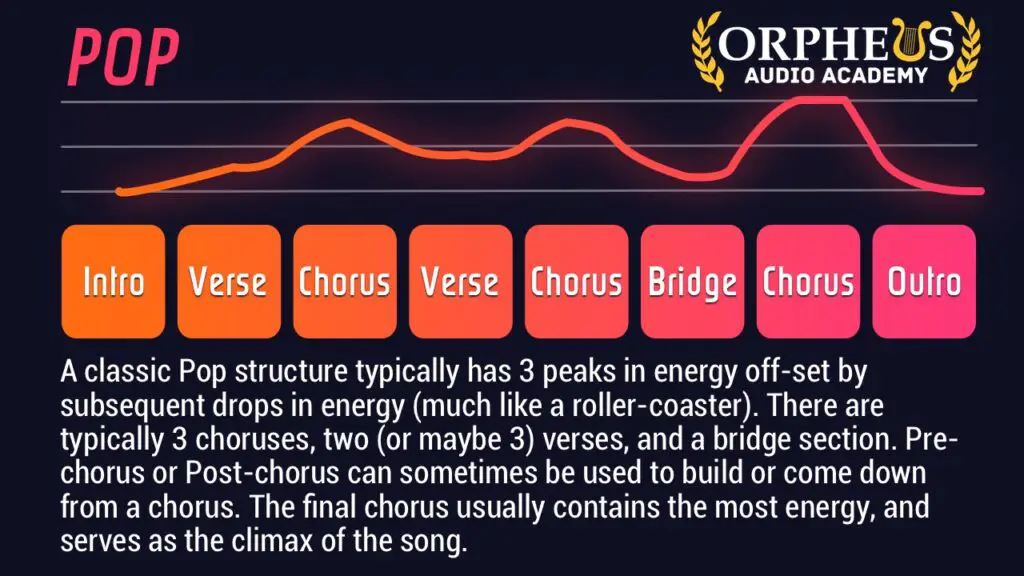 POP

ORPHEUS
AUDIO ACADEMY

Intro
Verse
Chorus
Verse
Chorus
Bridge
Chorus
Outro

A classic Pop structure typically has 3 peaks in energy off-set by subsequent drops in energy (much like a roller-coaster). There are typically 3 choruses, two (or maybe 3) verses, and a bridge section. Pre-chorus or Post-chorus can sometimes be used to build or come down from a chorus. The final chorus usually contains the most energy, and serves as the climax of the song.